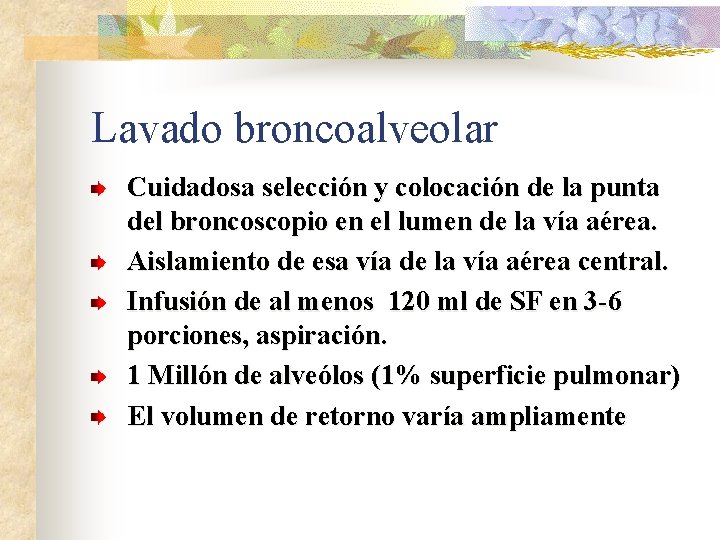 Lavado broncoalveolar

Cuidadosa selección y colocación de la punta del broncoscopio en el lumen de la vía aérea.

Aislamiento de esa vía de la vía aérea central.

Infusión de al menos 120 ml de SF en 3-6 porciones, aspiración.

1 Millón de alveólos (1% superficie pulmonar)

El volumen de retorno varía ampliamente